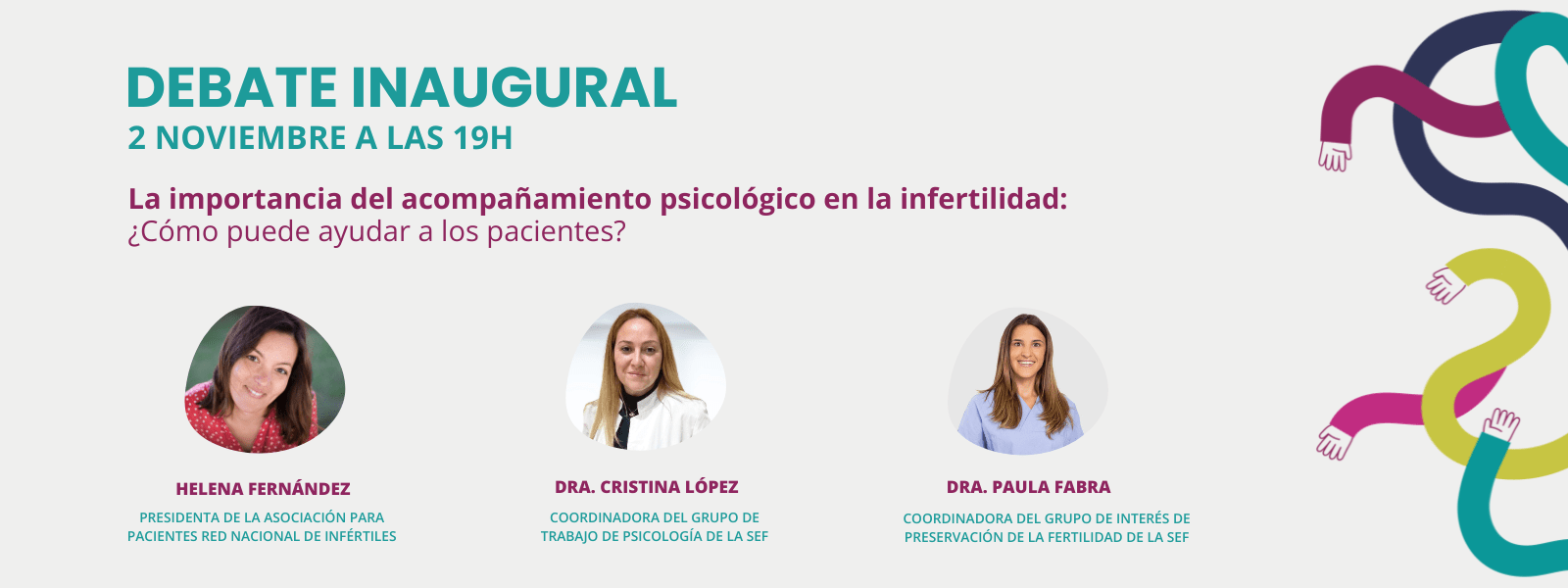 DEBATE INAUGURAL
2 NOVIEMBRE A LAS 19H

La importancia del acompañamiento psicológico en la infertilidad:
¿Cómo puede ayudar a los pacientes?

HELENA FERNÁNDEZ
PRESIDENTA DE LA ASOCIACIÓN PARA PACIENTES RED NACIONAL DE INFÉRTILES

DRA. CRISTINA LÓPEZ
COORDINADORA DEL GRUPO DE TRABAJO DE PSICOLOGÍA DE LA SEF

DRA. PAULA FABRA
COORDINADORA DEL GRUPO DE INTERÉS DE PRESERVACIÓN DE LA FERTILIDAD DE LA SEF